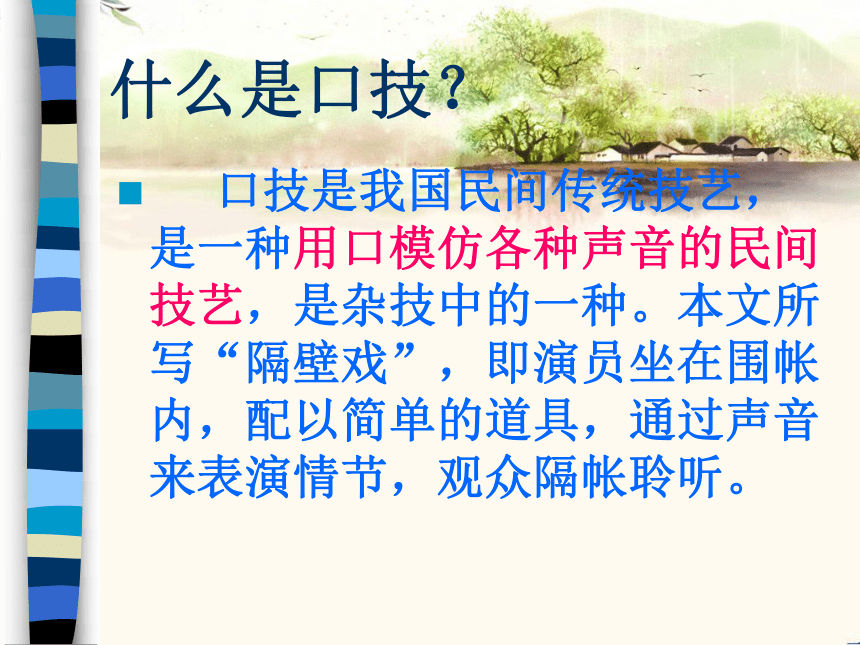 什么是口技？

口技是我国民间传统技艺，是一种用口模仿各种声音的民间技艺，是杂技中的一种。本文所写“隔壁戏”，即演员坐在围帐内，配以简单的道具，通过声音来表演情节，观众隔帐聆听。